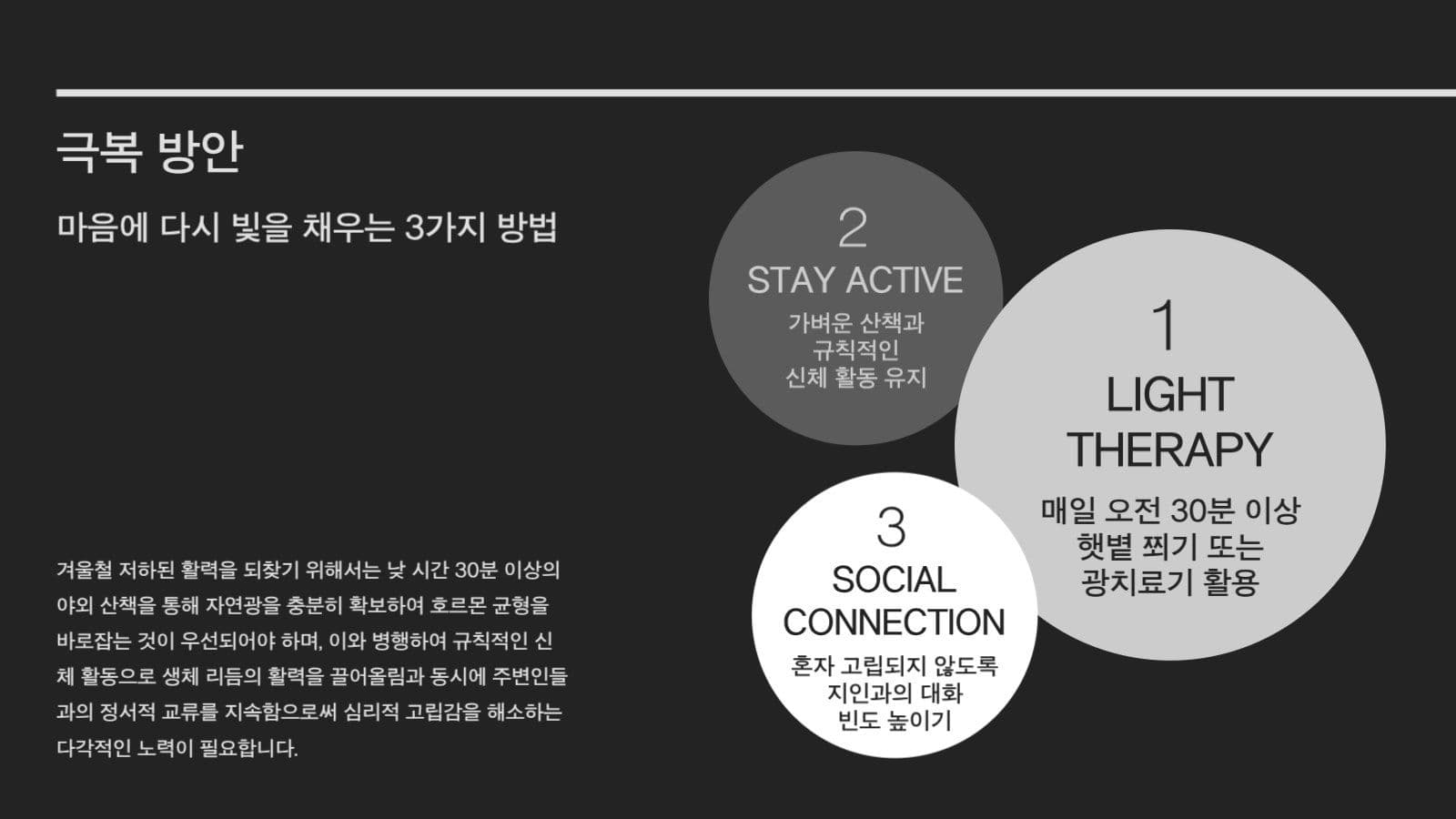 극복 방안

마음에 다시 빛을 채우는 3가지 방법

겨울철 저하된 활력을 되찾기 위해서는 낮 시간 30분 이상의 야외 산책을 통해 자연광을 충분히 확보하여 호르몬 균형을 바로잡는 것이 우선되어야 하며, 이와 병행하여 규칙적인 신체 활동으로 생체 리듬의 활력을 끌어올림과 동시에 주변인들과의 정서적 교류를 지속함으로써 심리적 고립감을 해소하는 다각적인 노력이 필요합니다.

2
STAY ACTIVE
가벼운 산책과 규칙적인 신체 활동 유지

1
LIGHT THERAPY
매일 오전 30분 이상 햇볕 쬐기 또는 광치료기 활용

3
SOCIAL CONNECTION
혼자 고립되지 않도록 지인과의 대화 빈도 높이기